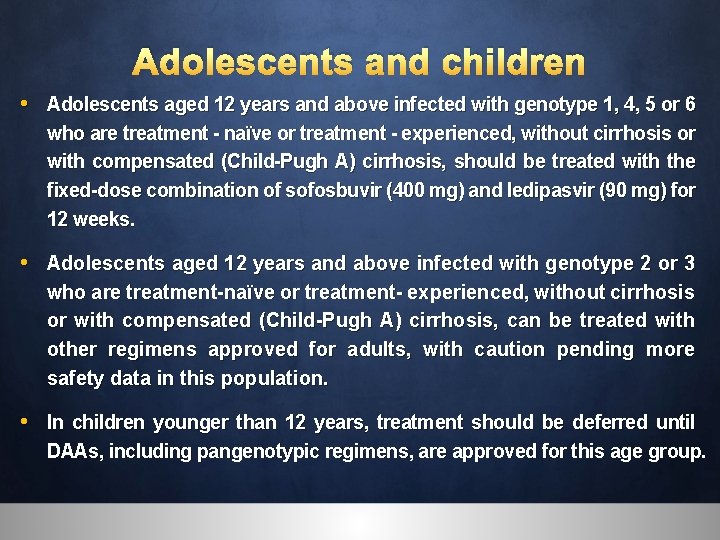 Adolescents and children

• Adolescents aged 12 years and above infected with genotype 1, 4, 5 or 6 who are treatment - naïve or treatment - experienced, without cirrhosis or with compensated (Child-Pugh A) cirrhosis, should be treated with the fixed-dose combination of sofosbuvir (400 mg) and ledipasvir (90 mg) for 12 weeks.

• Adolescents aged 12 years and above infected with genotype 2 or 3 who are treatment-naïve or treatment- experienced, without cirrhosis or with compensated (Child-Pugh A) cirrhosis, can be treated with other regimens approved for adults, with caution pending more safety data in this population.

• In children younger than 12 years, treatment should be deferred until DAAs, including pangenotypic regimens, are approved for this age group.